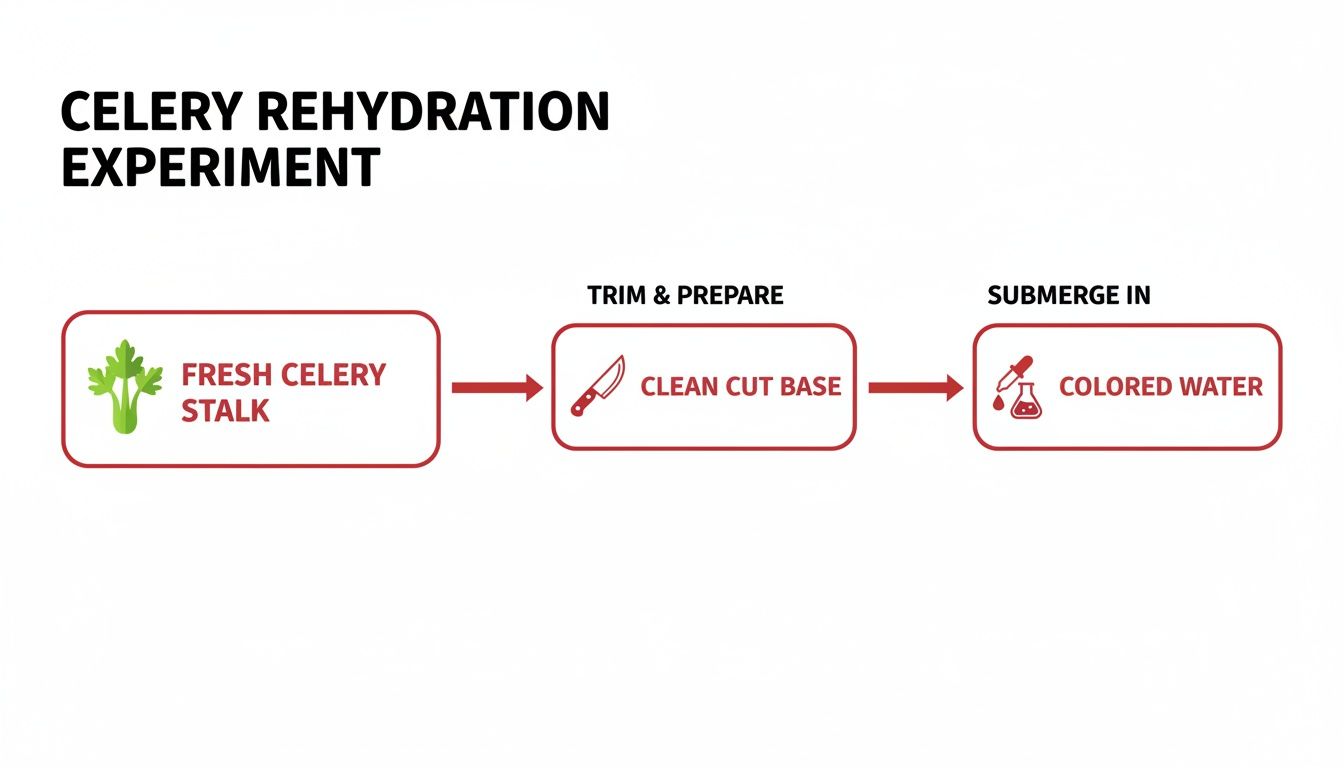 CELERY REHYDRATION EXPERIMENT

FRESH CELERY STALK

TRIM & PREPARE

CLEAN CUT BASE

SUBMERGE IN

COLORED WATER